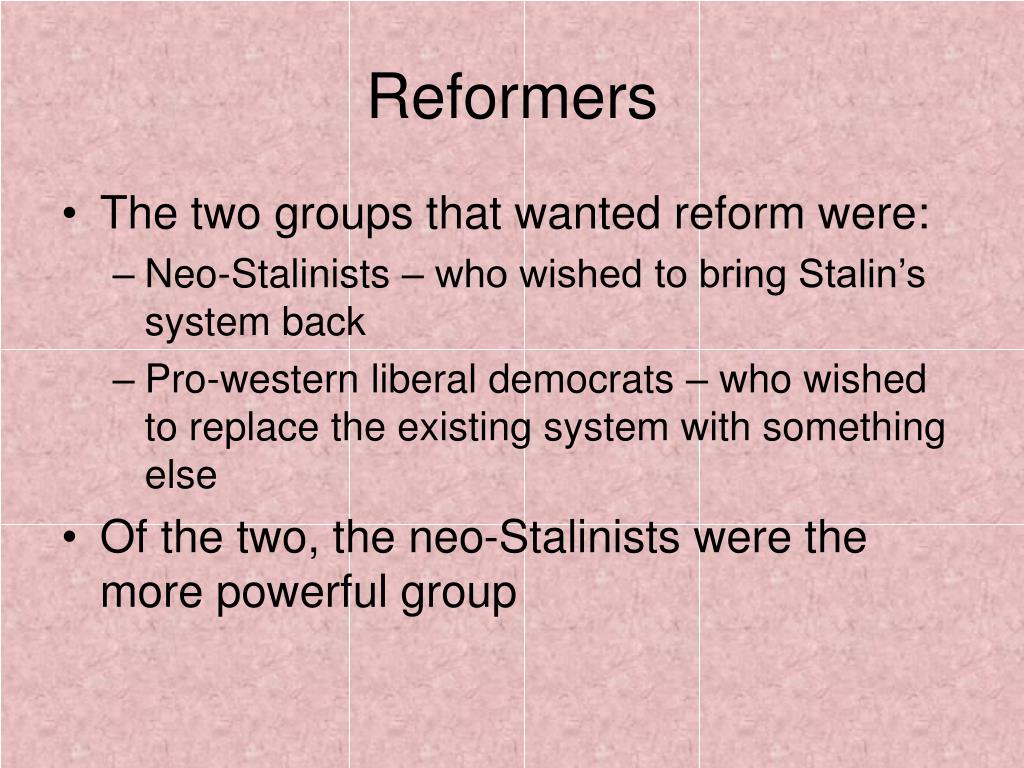 Reformers

• The two groups that wanted reform were:
– Neo-Stalinists – who wished to bring Stalin’s system back
– Pro-western liberal democrats – who wished to replace the existing system with something else
• Of the two, the neo-Stalinists were the more powerful group